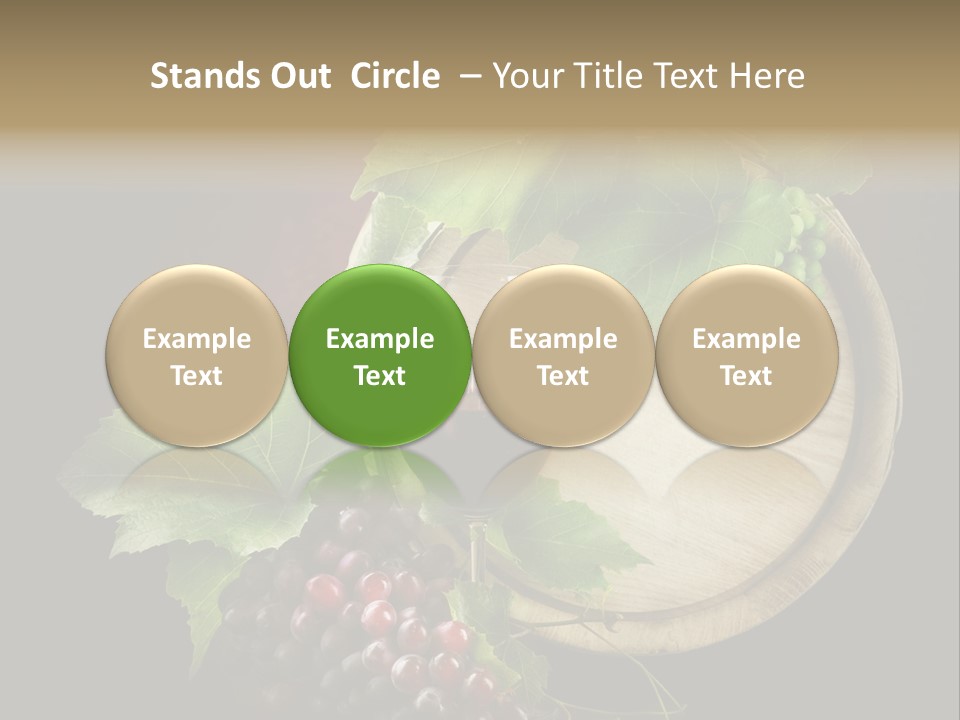 Stands Out Circle – Your Title Text Here

Example Text

Example Text

Example Text

Example Text